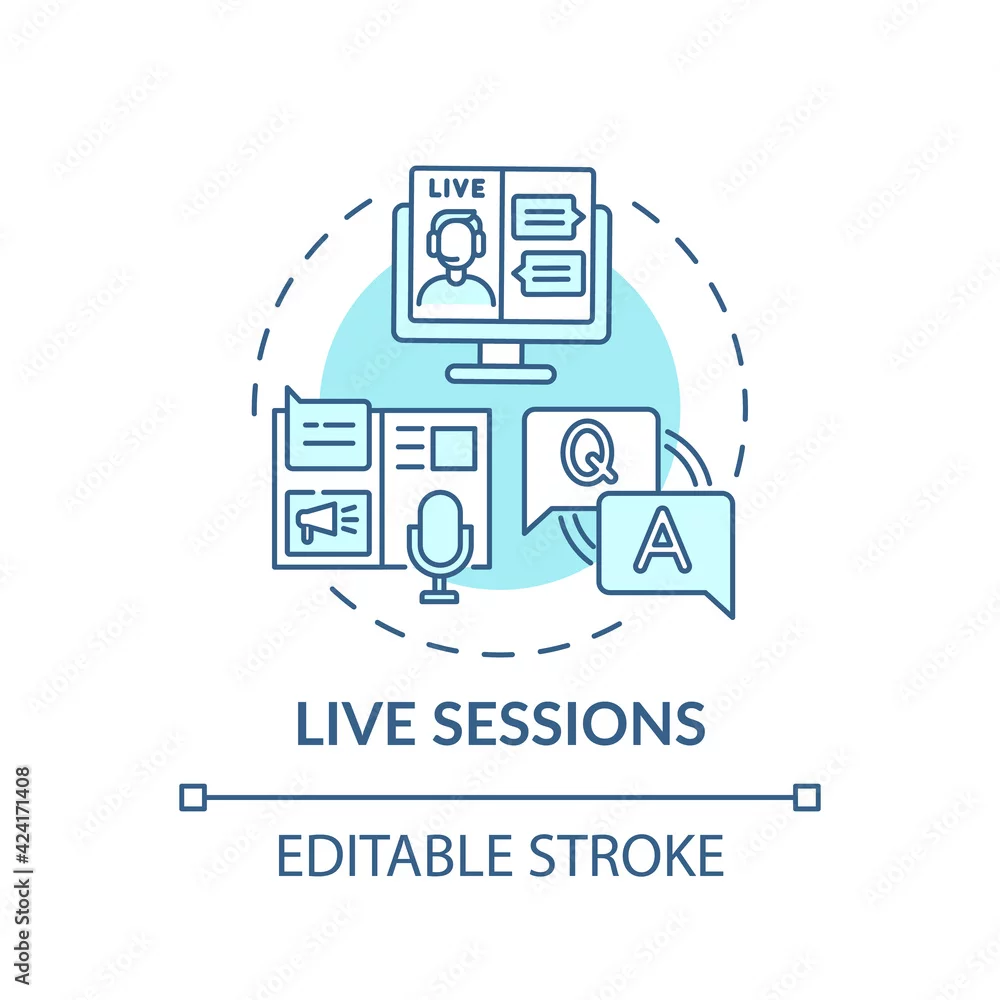 LIVE

Q

A

LIVE SESSIONS

EDITABLE STROKE

Adobe Stock | #424171408